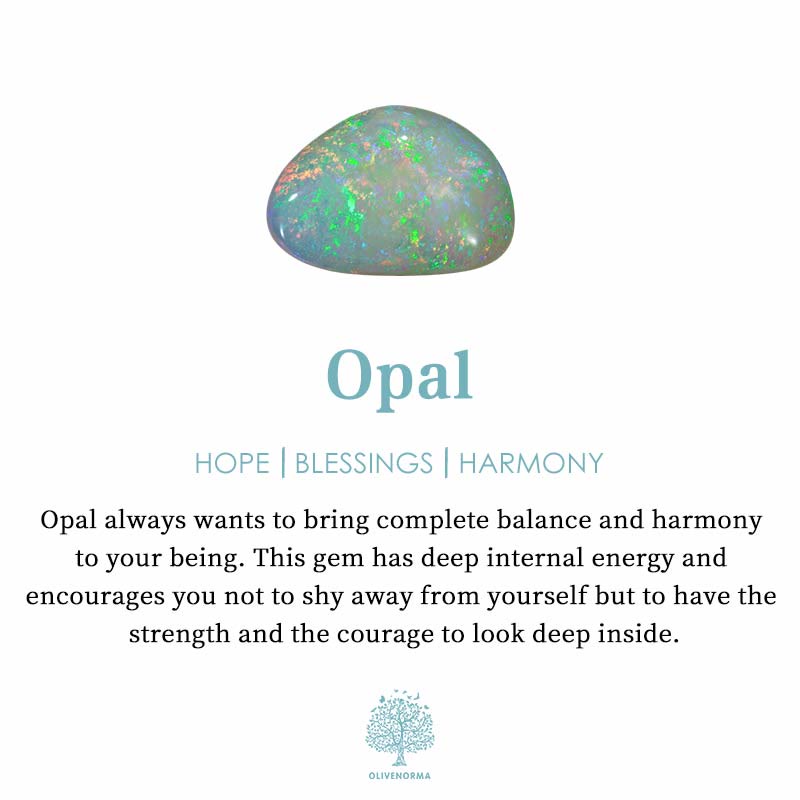 Opal

HOPE | BLESSINGS | HARMONY

Opal always wants to bring complete balance and harmony to your being. This gem has deep internal energy and encourages you not to shy away from yourself but to have the strength and the courage to look deep inside.

OLIVENORMA